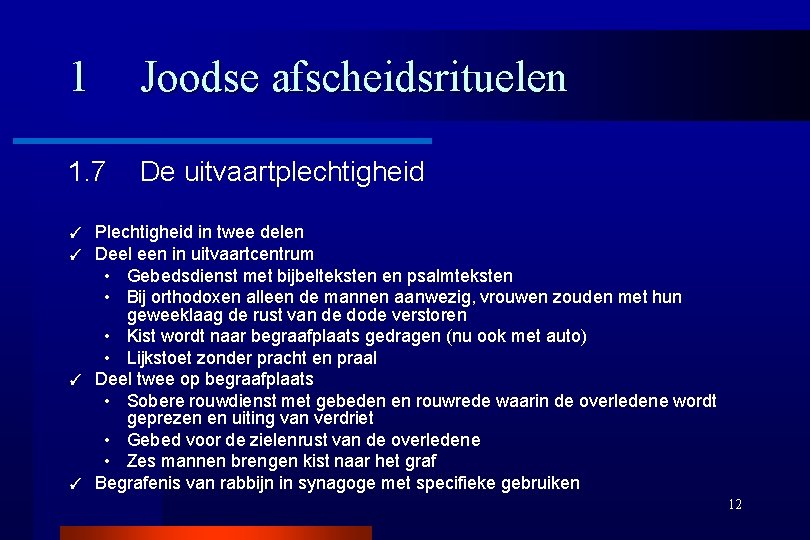 1 Joodse afscheidsrituelen

1.7 De uitvaartplechtigheid

✓ Plechtigheid in twee delen
✓ Deel een in uitvaartcentrum
• Gebedsdienst met bijbelteksten en psalmteksten
• Bij orthodoxen alleen de mannen aanwezig, vrouwen zouden met hun geweeklaag de rust van de dode verstoren
• Kist wordt naar begraafplaats gedragen (nu ook met auto)
• Lijkstoet zonder pracht en praal
✓ Deel twee op begraafplaats
• Sobere rouwdienst met gebeden en rouwrede waarin de overledene wordt geprezen en uiting van verdriet
• Gebed voor de zielenrust van de overledene
• Zes mannen brengen kist naar het graf
✓ Begrafenis van rabbijn in synagoge met specifieke gebruiken

12